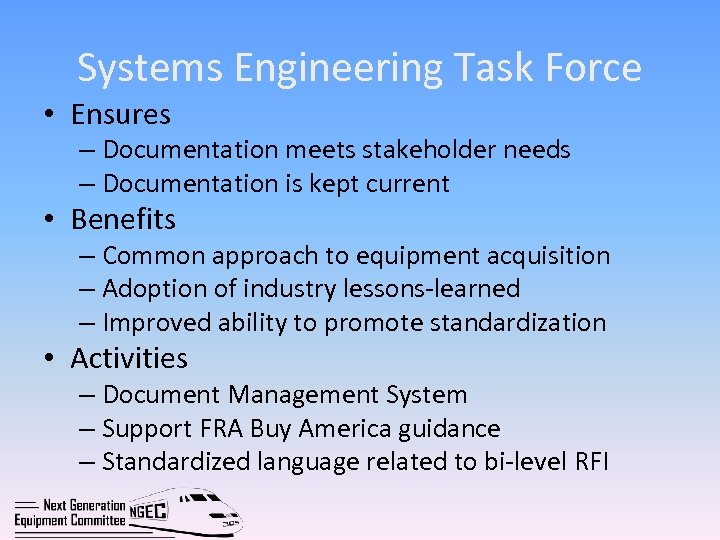 Systems Engineering Task Force

• Ensures
– Documentation meets stakeholder needs
– Documentation is kept current
• Benefits
– Common approach to equipment acquisition
– Adoption of industry lessons-learned
– Improved ability to promote standardization
• Activities
– Document Management System
– Support FRA Buy America guidance
– Standardized language related to bi-level RFI

Next Generation Equipment Committee NGEC